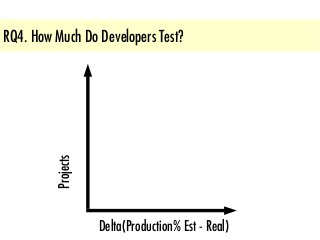 RQ4. How Much Do Developers Test?

Projects

Delta(Production% Est - Real)